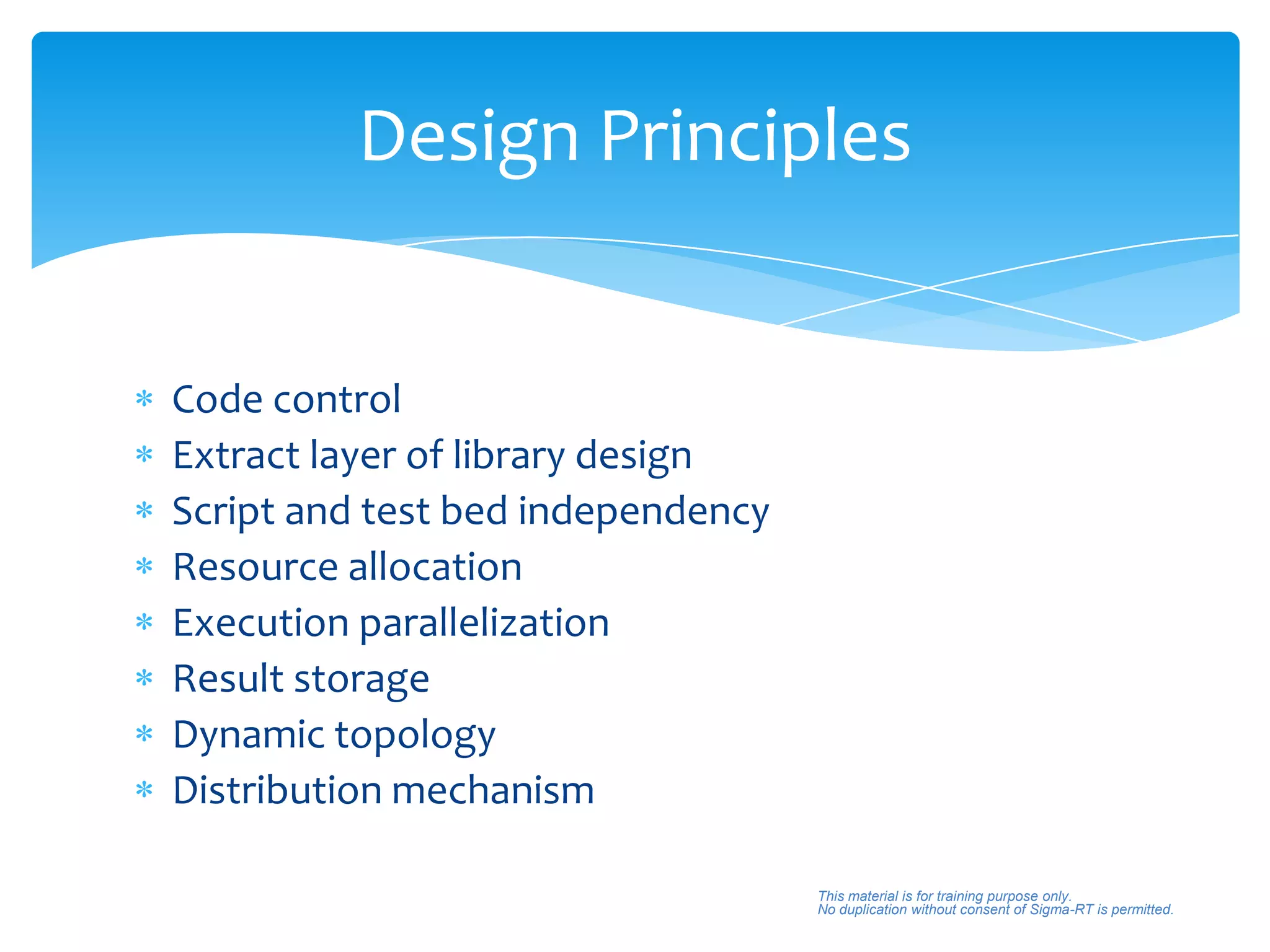 Design Principles

* Code control
* Extract layer of library design
* Script and test bed independency
* Resource allocation
* Execution parallelization
* Result storage
* Dynamic topology
* Distribution mechanism

This material is for training purpose only.
No duplication without consent of Sigma-RT is permitted.